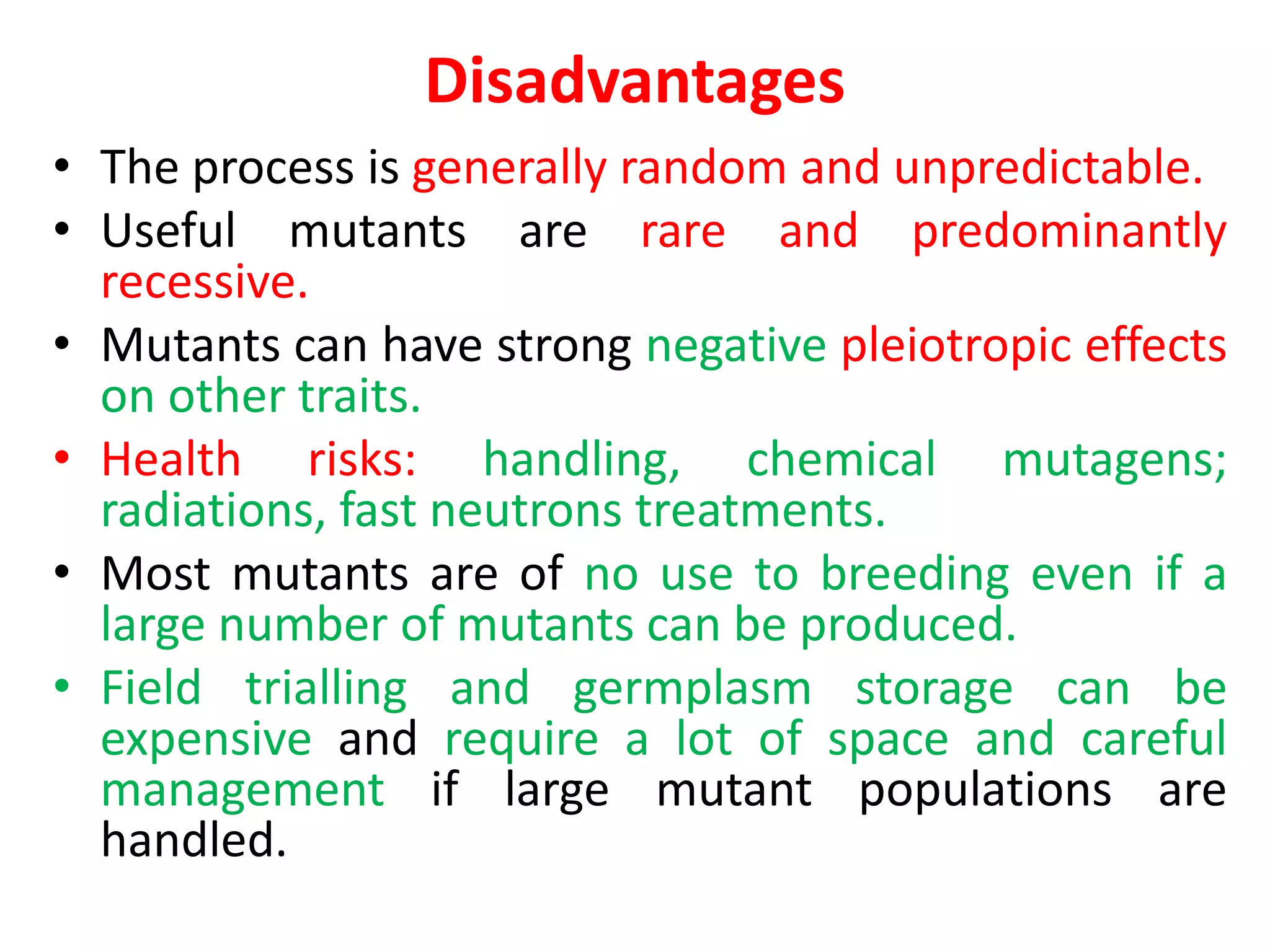 Disadvantages

• The process is generally random and unpredictable.
• Useful mutants are rare and predominantly recessive.
• Mutants can have strong negative pleiotropic effects on other traits.
• Health risks: handling, chemical mutagens; radiations, fast neutrons treatments.
• Most mutants are of no use to breeding even if a large number of mutants can be produced.
• Field trialling and germplasm storage can be expensive and require a lot of space and careful management if large mutant populations are handled.